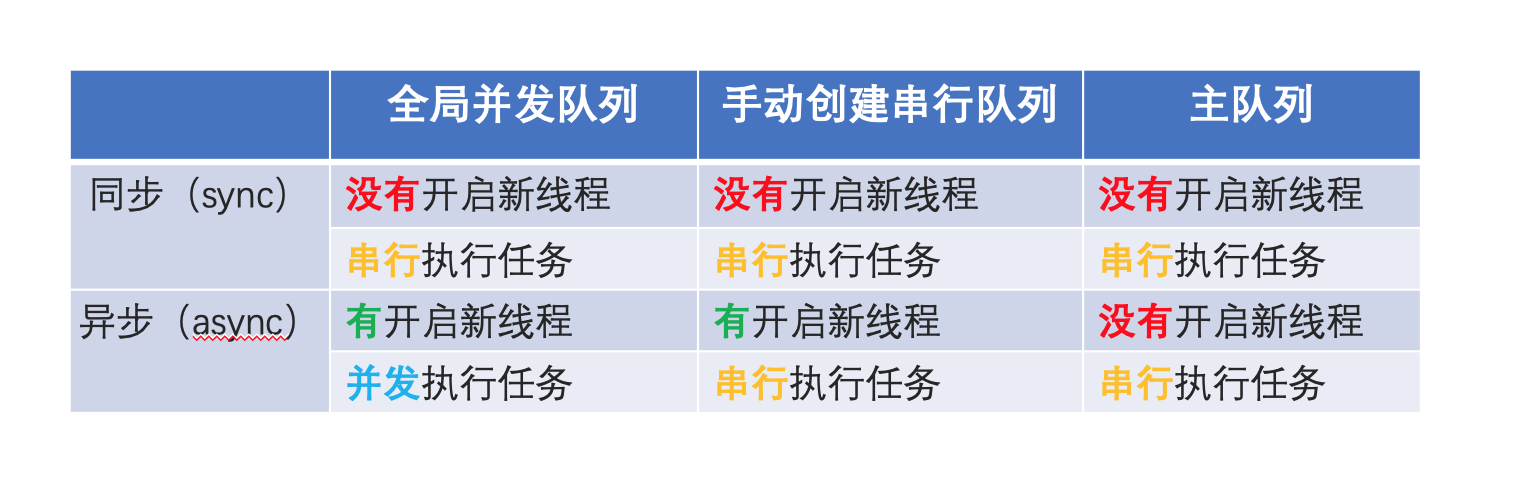 | | 全局并发队列 | 手动创建串行队列 | 主队列 |
|---|---|---|---|
| 同步（sync） | 没有开启新线程 | 没有开启新线程 | 没有开启新线程 |
| | 串行执行任务 | 串行执行任务 | 串行执行任务 |
| 异步（async） | 有开启新线程 | 有开启新线程 | 没有开启新线程 |
| | 并发执行任务 | 串行执行任务 | 串行执行任务 |